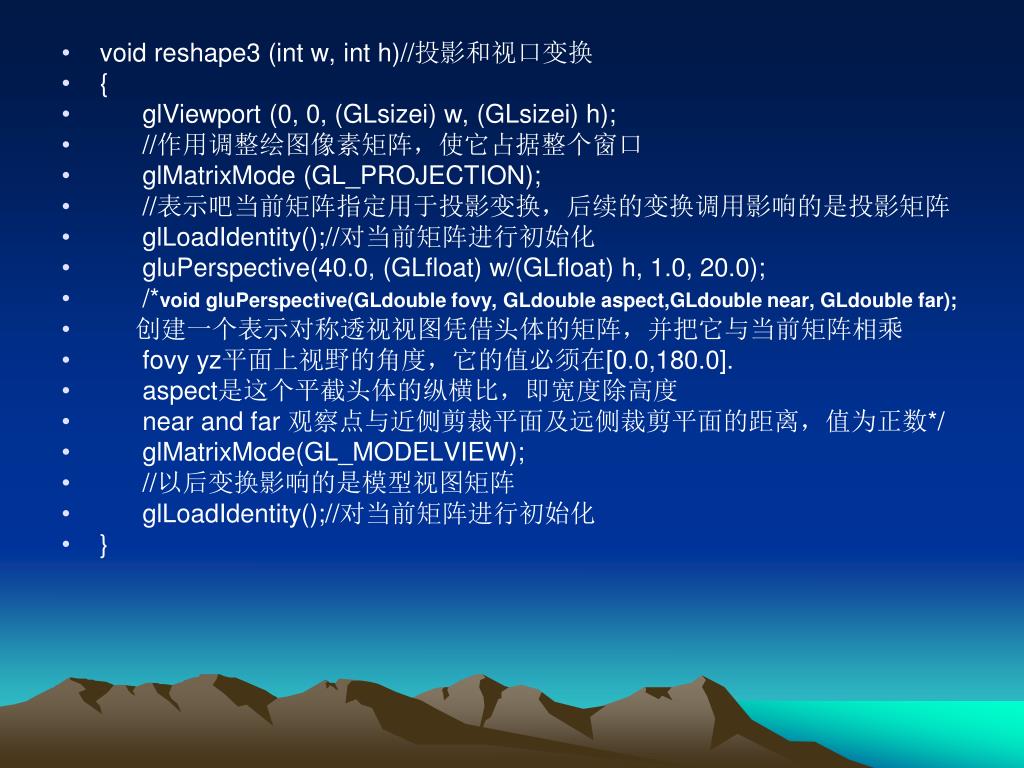 • void reshape3 (int w, int h)//投影和视口变换
• {
• glViewport (0, 0, (GLsizei) w, (GLsizei) h);
• //作用调整绘图像素矩阵，使它占据整个窗口
• glMatrixMode (GL_PROJECTION);
• //表示吧当前矩阵指定用于投影变换，后续的变换调用影响的是投影矩阵
• glLoadIdentity();//对当前矩阵进行初始化
• gluPerspective(40.0, (GLfloat) w/(GLfloat) h, 1.0, 20.0);
• /*void gluPerspective(GLdouble fovy, GLdouble aspect,GLdouble near, GLdouble far);
• 创建一个表示对称透视视图凭借头体的矩阵，并把它与当前矩阵相乘
• fovy yz平面上视野的角度，它的值必须在[0.0,180.0].
• aspect是这个平截头体的纵横比，即宽度除高度
• near and far 观察点与近侧剪裁平面及远侧裁剪平面的距离，值为正数*/
• glMatrixMode(GL_MODELVIEW);
• //以后变换影响的是模型视图矩阵
• glLoadIdentity();//对当前矩阵进行初始化
• }